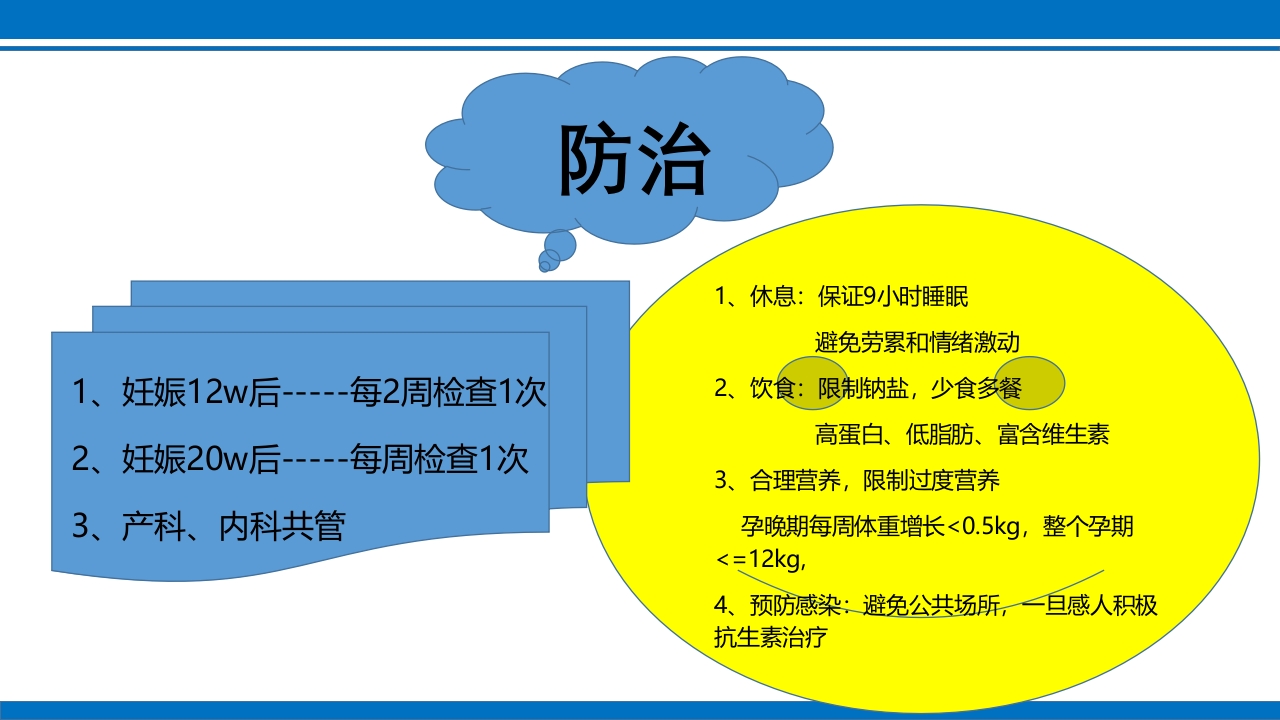 防治

1、妊娠12w后-----每2周检查1次

2、妊娠20w后-----每周检查1次

3、产科、内科共管

1、休息：保证9小时睡眠

避免劳累和情绪激动

2、饮食：限制钠盐，少食多餐

高蛋白、低脂肪、富含维生素

3、合理营养，限制过度营养

孕晚期每周体重增长<0.5kg，整个孕期<=12kg,

4、预防感染：避免公共场所，一旦感人积极抗生素治疗